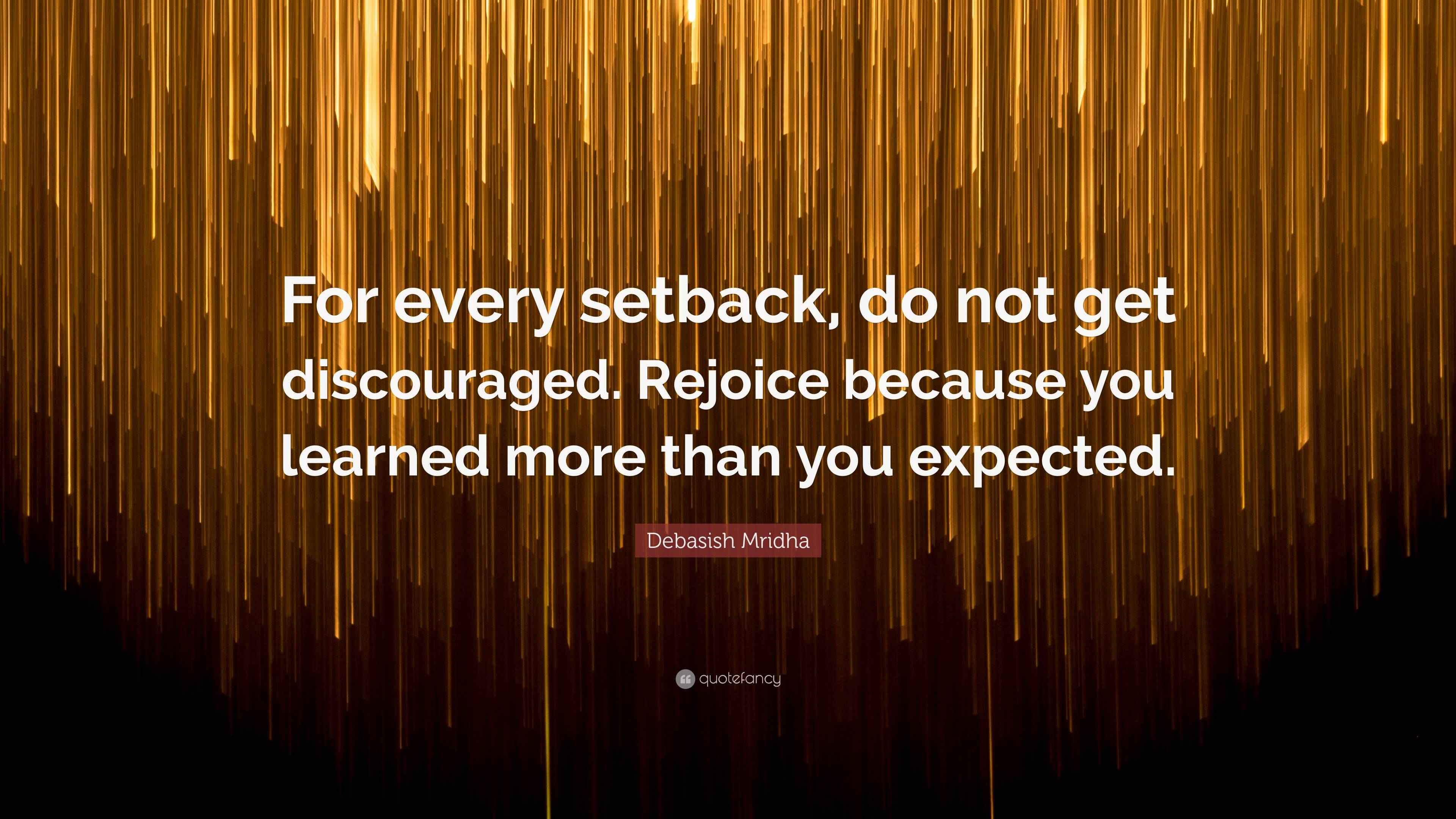 For every setback, do not get discouraged. Rejoice because you learned more than you expected.

Debasish Mridha

quotefancy